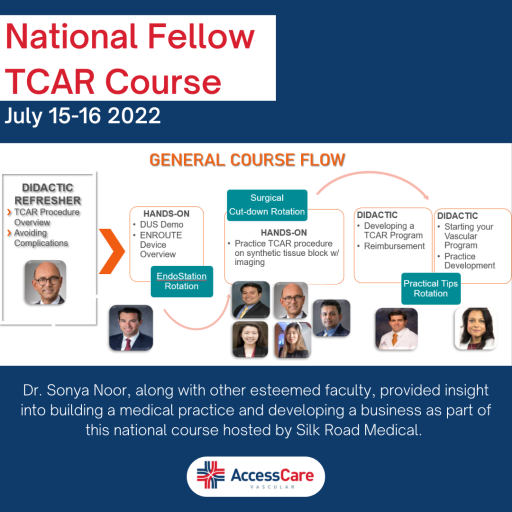 National Fellow TCAR Course

July 15-16 2022

GENERAL COURSE FLOW

DIDACTIC REFRESHER
TCAR Procedure Overview
Avoiding Complications

HANDS-ON
• DUS Demo
• ENROUTE Device Overview

EndoStation Rotation

Surgical Cut-down Rotation

HANDS-ON
• Practice TCAR procedure on synthetic tissue block w/ imaging

DIDACTIC
• Developing a TCAR Program
• Reimbursement

DIDACTIC
• Starting your Vascular Program
• Practice Development

Practical Tips Rotation

Dr. Sonya Noor, along with other esteemed faculty, provided insight into building a medical practice and developing a business as part of this national course hosted by Silk Road Medical.

AccessCare VASCULAR